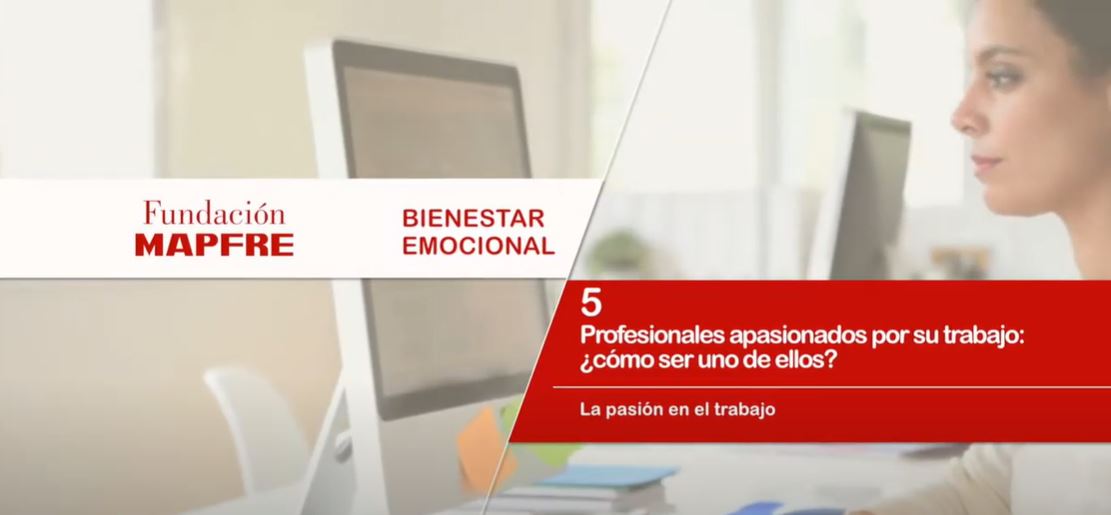 Fundación
MAPFRE

BIENESTAR
EMOCIONAL

5
Profesionales apasionados por su trabajo: ¿cómo ser uno de ellos?

La pasión en el trabajo